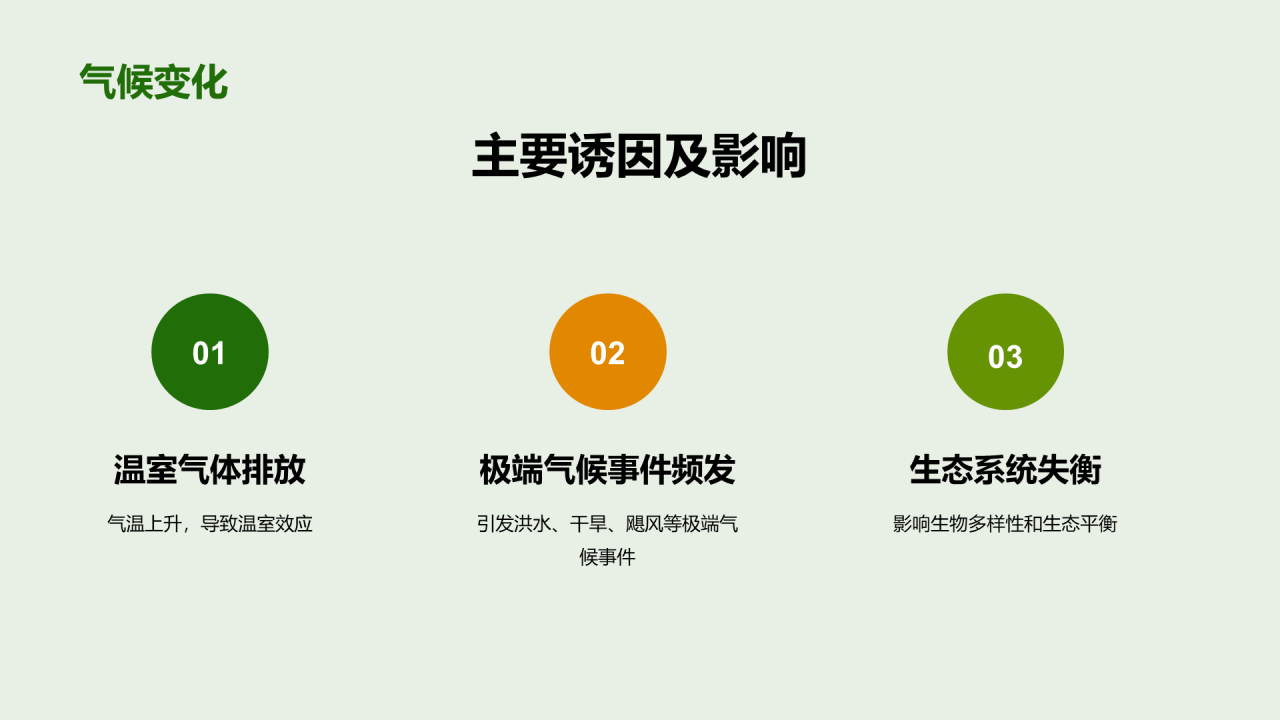 气候变化

主要诱因及影响

01

温室气体排放

气温上升，导致温室效应

02

极端气候事件频发

引发洪水、干旱、飓风等极端气候事件

03

生态系统失衡

影响生物多样性和生态平衡